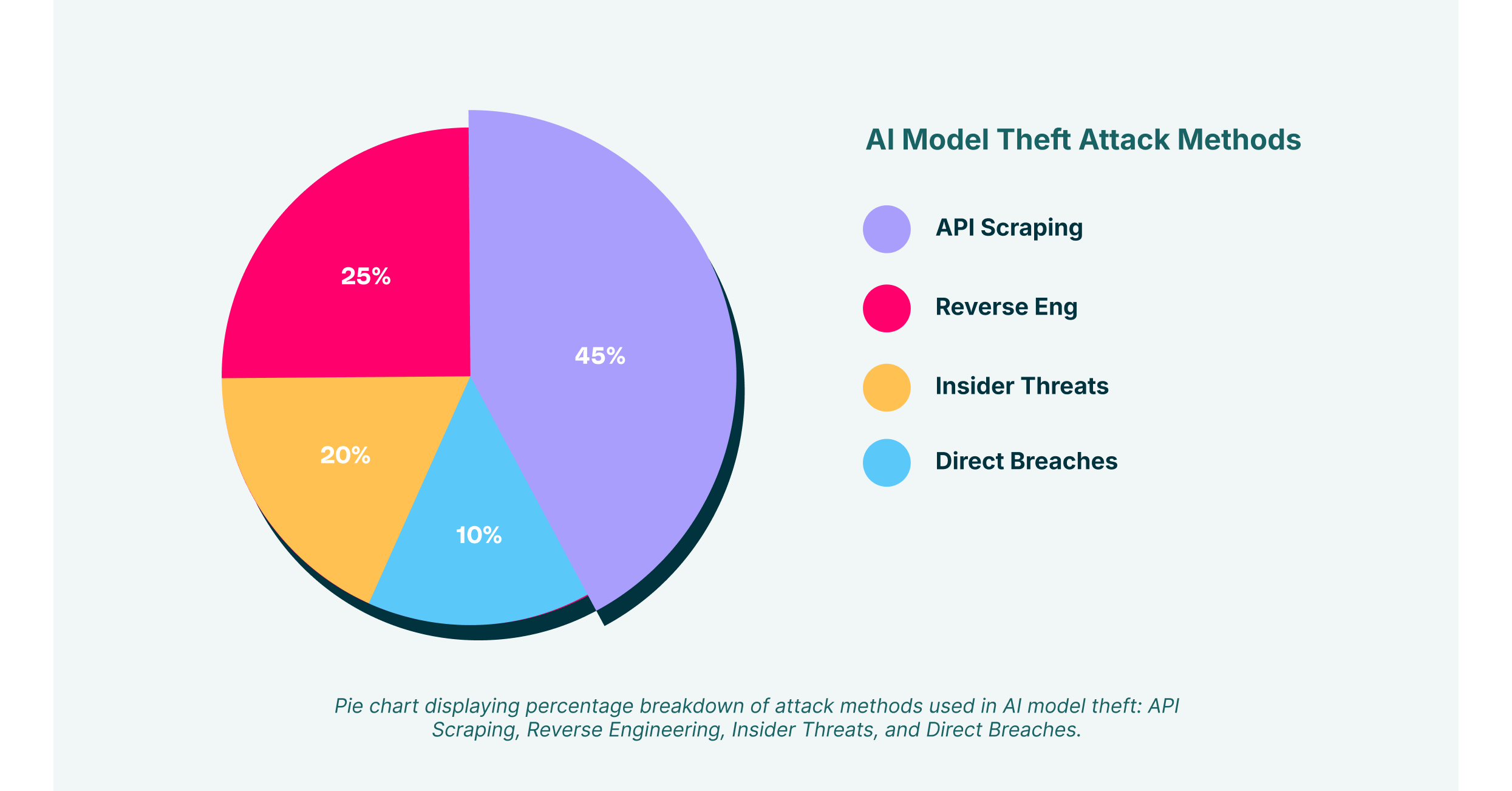 25%

45%

20%

10%

AI Model Theft Attack Methods

API Scraping

Reverse Eng

Insider Threats

Direct Breaches

Pie chart displaying percentage breakdown of attack methods used in AI model theft: API Scraping, Reverse Engineering, Insider Threats, and Direct Breaches.